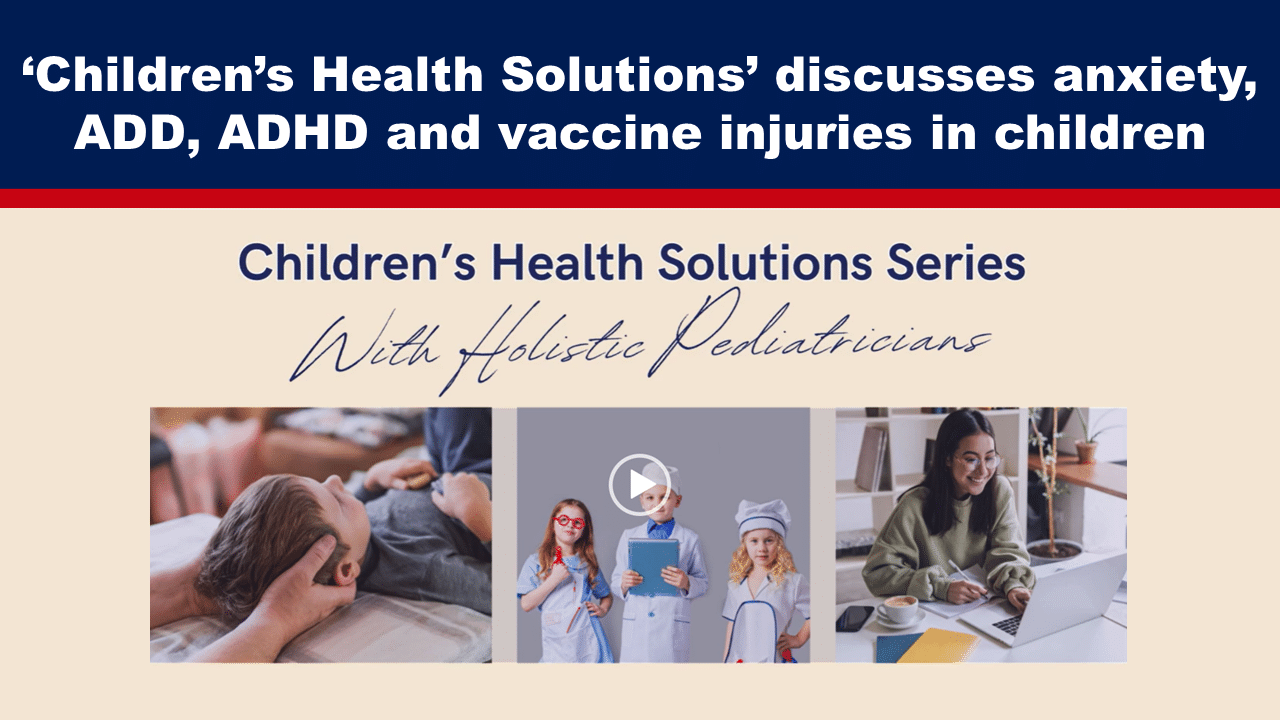 ‘Children’s Health Solutions’ discusses anxiety, ADD, ADHD and vaccine injuries in children

Children’s Health Solutions Series

With Holistic Pediatricians